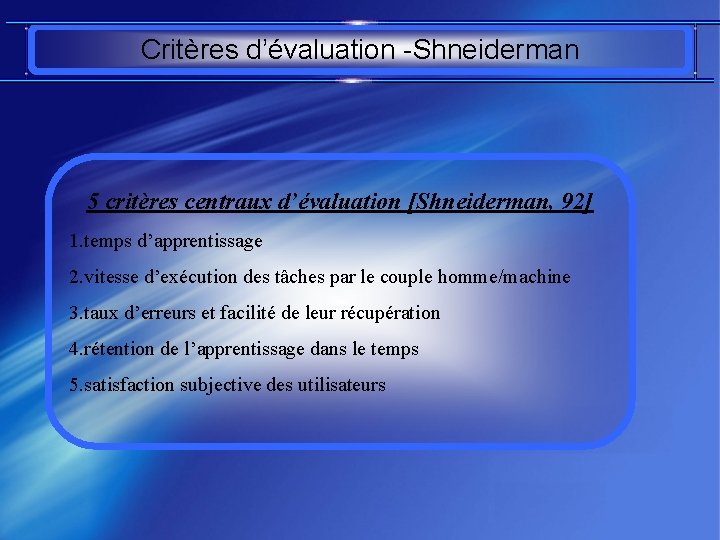 Critères d'évaluation -Shneiderman

5 critères centraux d'évaluation [Shneiderman, 92]

1.temps d'apprentissage

2.vitesse d'exécution des tâches par le couple homme/machine

3.taux d'erreurs et facilité de leur récupération

4.rétention de l'apprentissage dans le temps

5.satisfaction subjective des utilisateurs